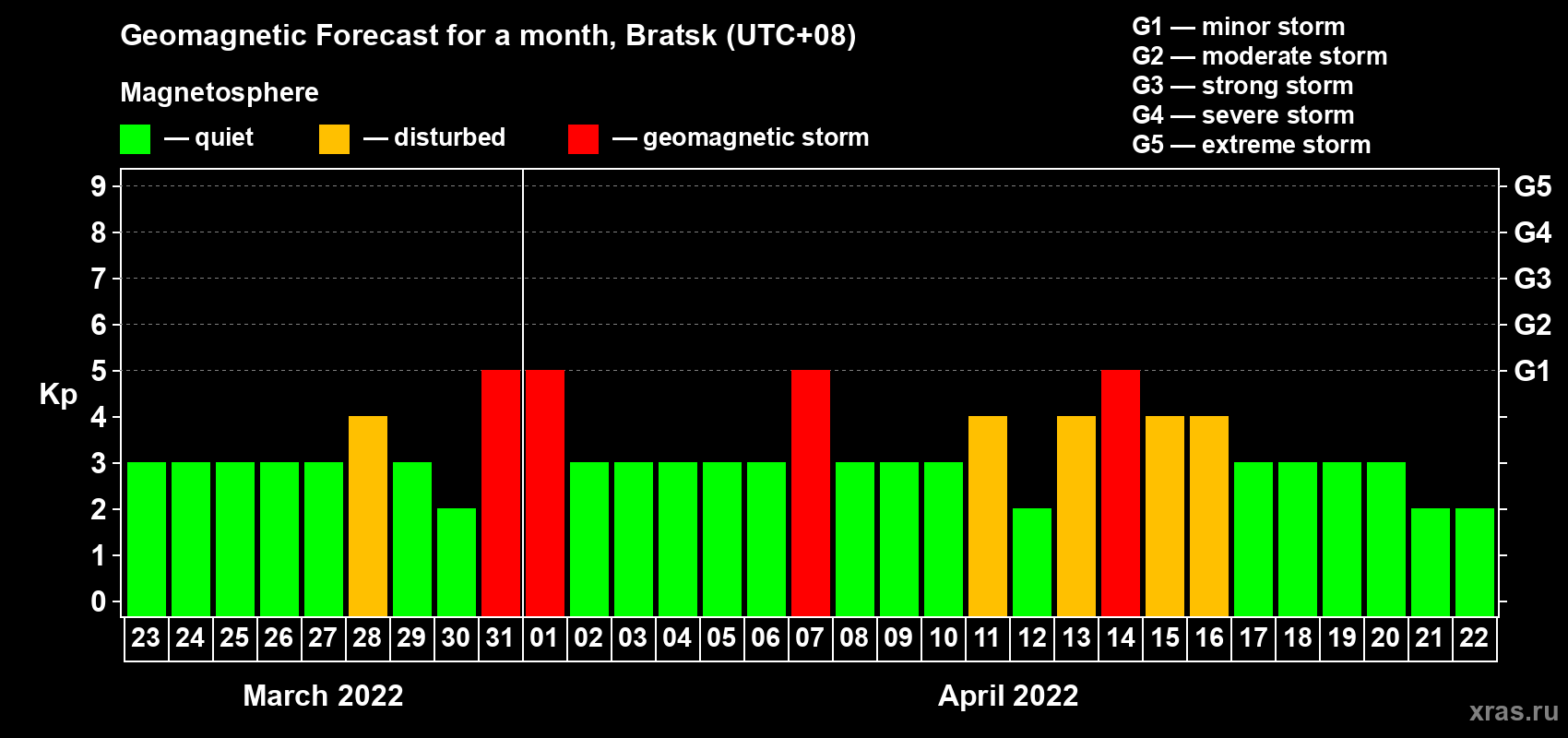 Geomagnetic Forecast for a month, Bratsk (UTC+08)

Magnetosphere

— quiet — disturbed — geomagnetic storm

G1 — minor storm
G2 — moderate storm
G3 — strong storm
G4 — severe storm
G5 — extreme storm

Kp

9
8
7
6
5
4
3
2
1
0

G5
G4
G3
G2
G1

23 24 25 26 27 28 29 30 31 01 02 03 04 05 06 07 08 09 10 11 12 13 14 15 16 17 18 19 20 21 22

March 2022

April 2022

xras.ru